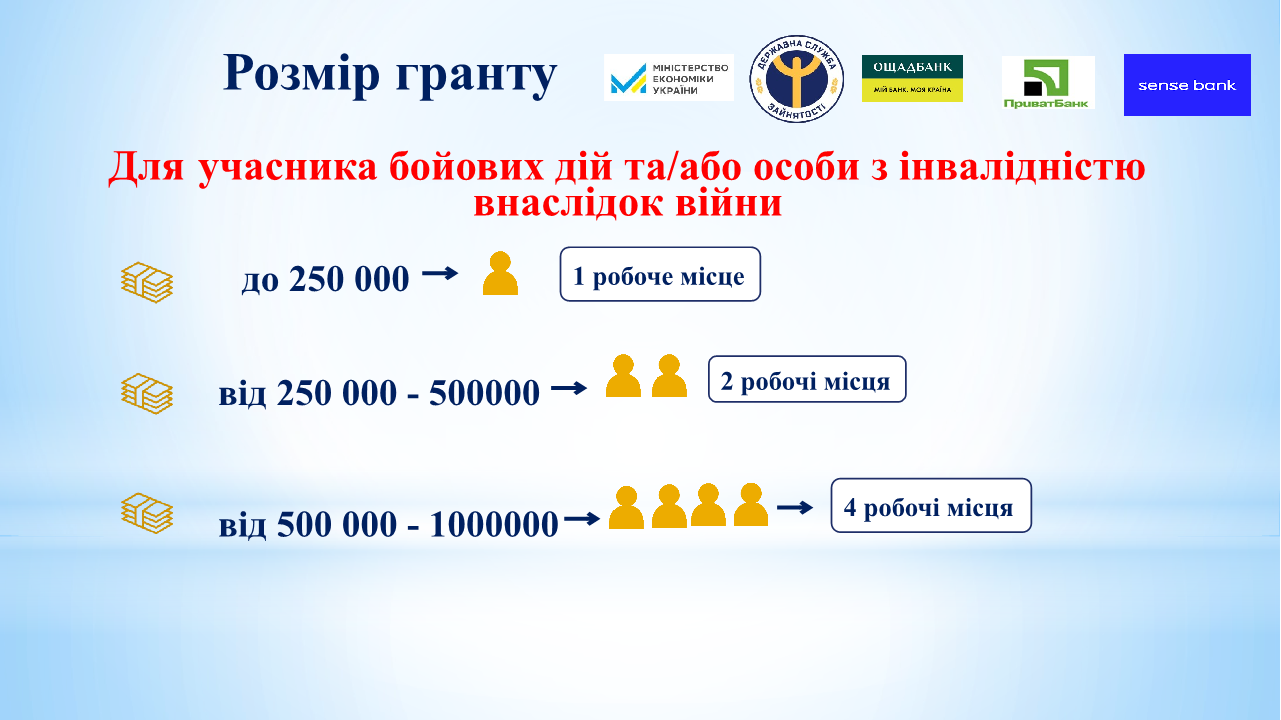 Розмір гранту

МІНІСТЕРСТВО ЕКОНОМІКИ УКРАЇНИ

ДЕРЖАВНА СЛУЖБА ЗАЙНЯТОСТІ

ОЩАДБАНК МІЙ БАНК. МОЯ КРАЇНА

ПриватБанк

sense bank

Для учасника бойових дій та/або особи з інвалідністю внаслідок війни

до 250 000 → 1 робоче місце

від 250 000 - 500000 → 2 робочі місця

від 500 000 - 1000000 → → 4 робочі місця